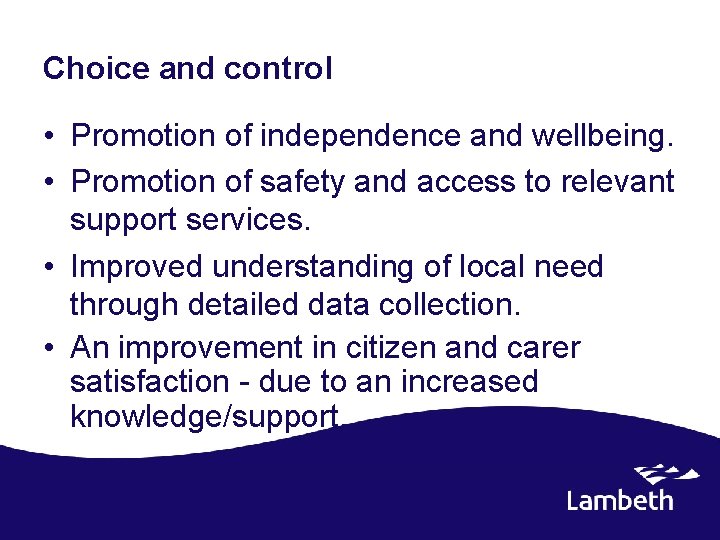 Choice and control

• Promotion of independence and wellbeing.
• Promotion of safety and access to relevant support services.
• Improved understanding of local need through detailed data collection.
• An improvement in citizen and carer satisfaction - due to an increased knowledge/support.

Lambeth